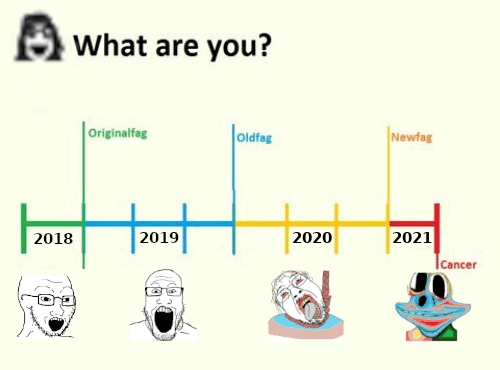 What are you?

Originalfag

Oldfag

Newfag

2018

2019

2020

2021

Cancer